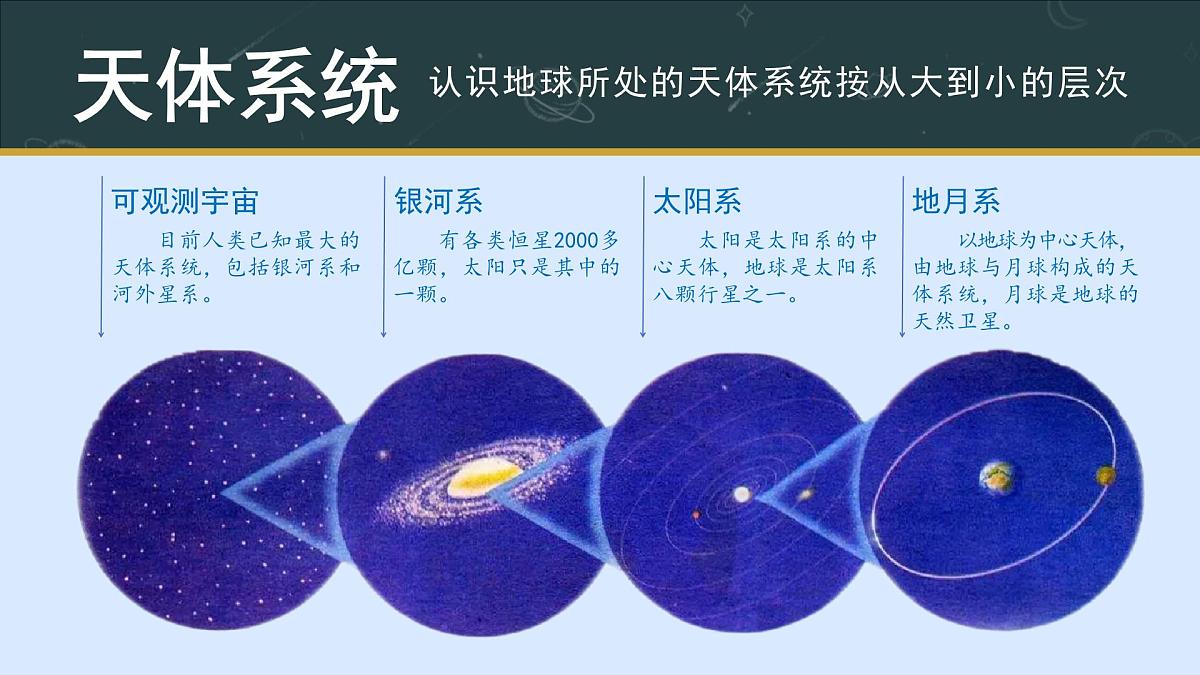 天体系统 认识地球所处的天体系统按从大到小的层次

可观测宇宙

目前人类已知最大的天体系统，包括银河系和河外星系。

银河系

有各类恒星2000多亿颗，太阳只是其中的一颗。

太阳系

太阳是太阳系的中心天体，地球是太阳系八颗行星之一。

地月系

以地球为中心天体，由地球与月球构成的天体系统，月球是地球的天然卫星。